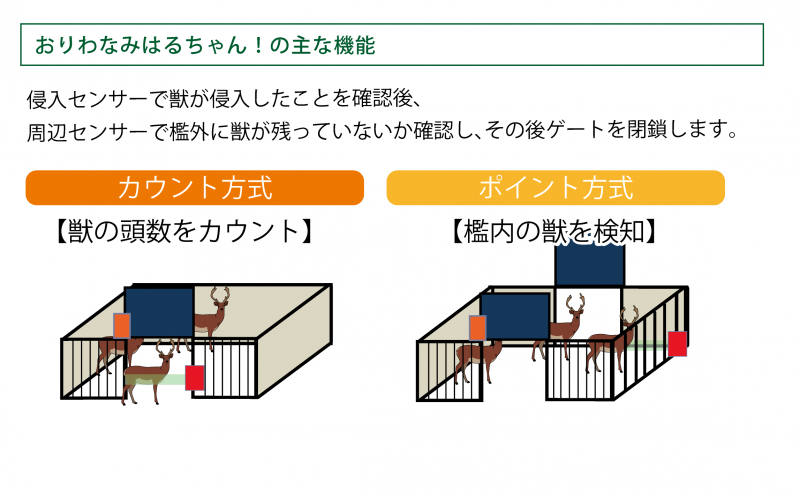 おりわなみはるちゃん！の主な機能

侵入センサーで獣が侵入したことを確認後、
周辺センサーで檻外に獣が残っていないか確認し、その後ゲートを閉鎖します。

カウント方式

【獣の頭数をカウント】

ポイント方式

【檻内の獣を検知】